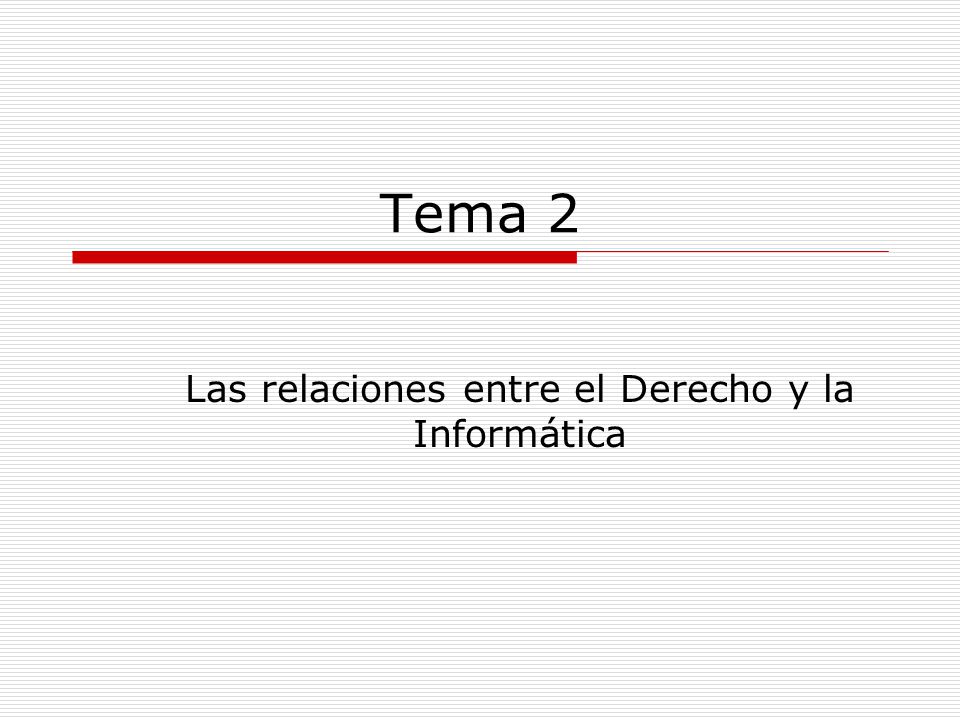 Tema 2

Las relaciones entre el Derecho y la Informática